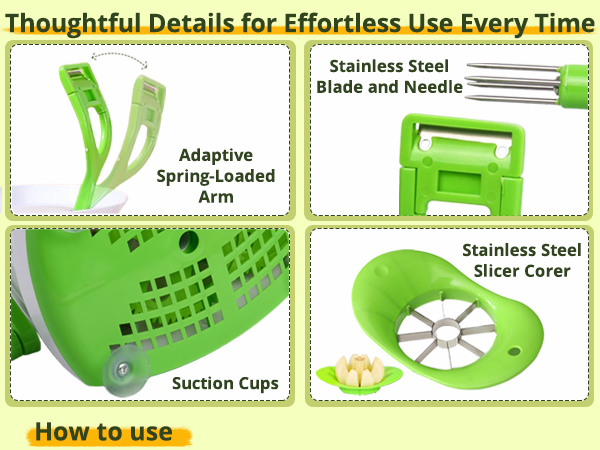 Thoughtful Details for Effortless Use Every Time

Adaptive
Spring-Loaded
Arm

Stainless Steel
Blade and Needle

Suction Cups

Stainless Steel
Slicer Corer

How to use